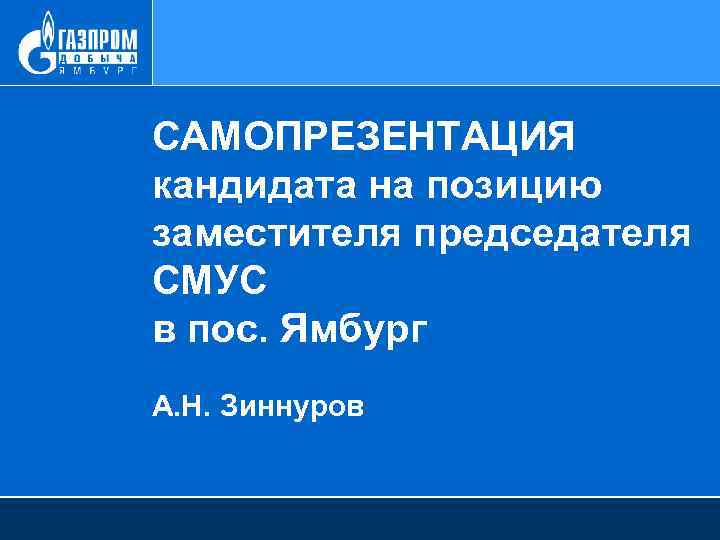 ГАЗПРОМ
ДОБЫЧА
ЯМБУРГ

САМОПРЕЗЕНТАЦИЯ кандидата на позицию заместителя председателя СМУС в пос. Ямбург

А.Н. Зиннуров